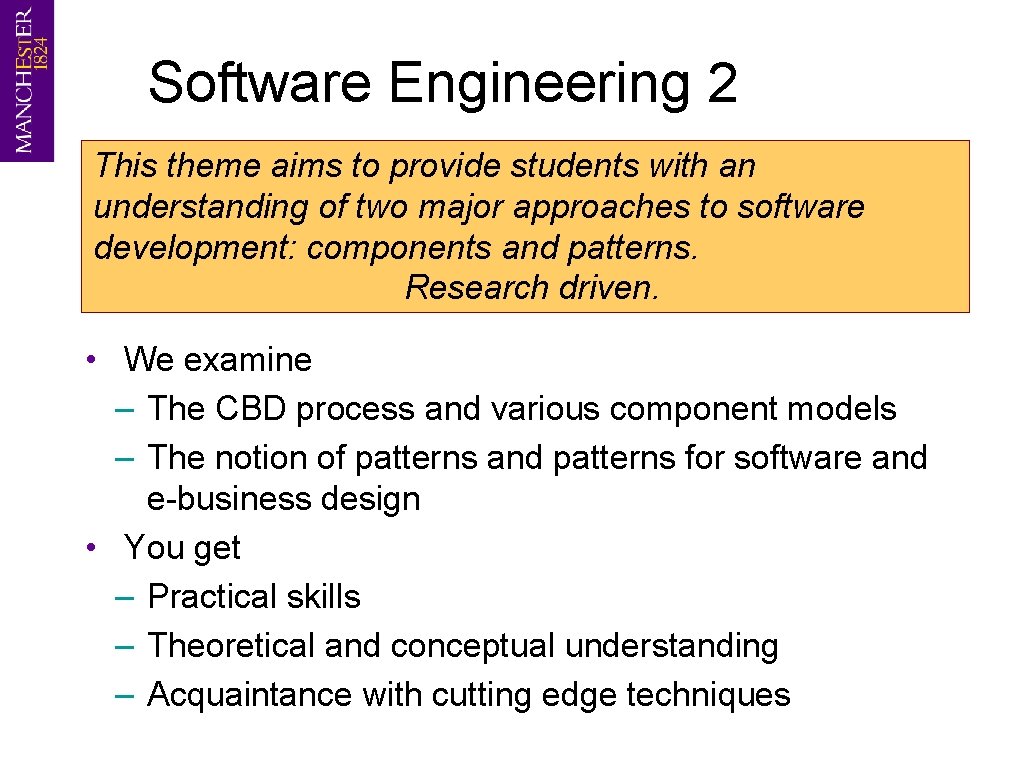 MANCHESTER 1824

Software Engineering 2

This theme aims to provide students with an understanding of two major approaches to software development: components and patterns.
Research driven.

• We examine
– The CBD process and various component models
– The notion of patterns and patterns for software and e-business design
• You get
– Practical skills
– Theoretical and conceptual understanding
– Acquaintance with cutting edge techniques